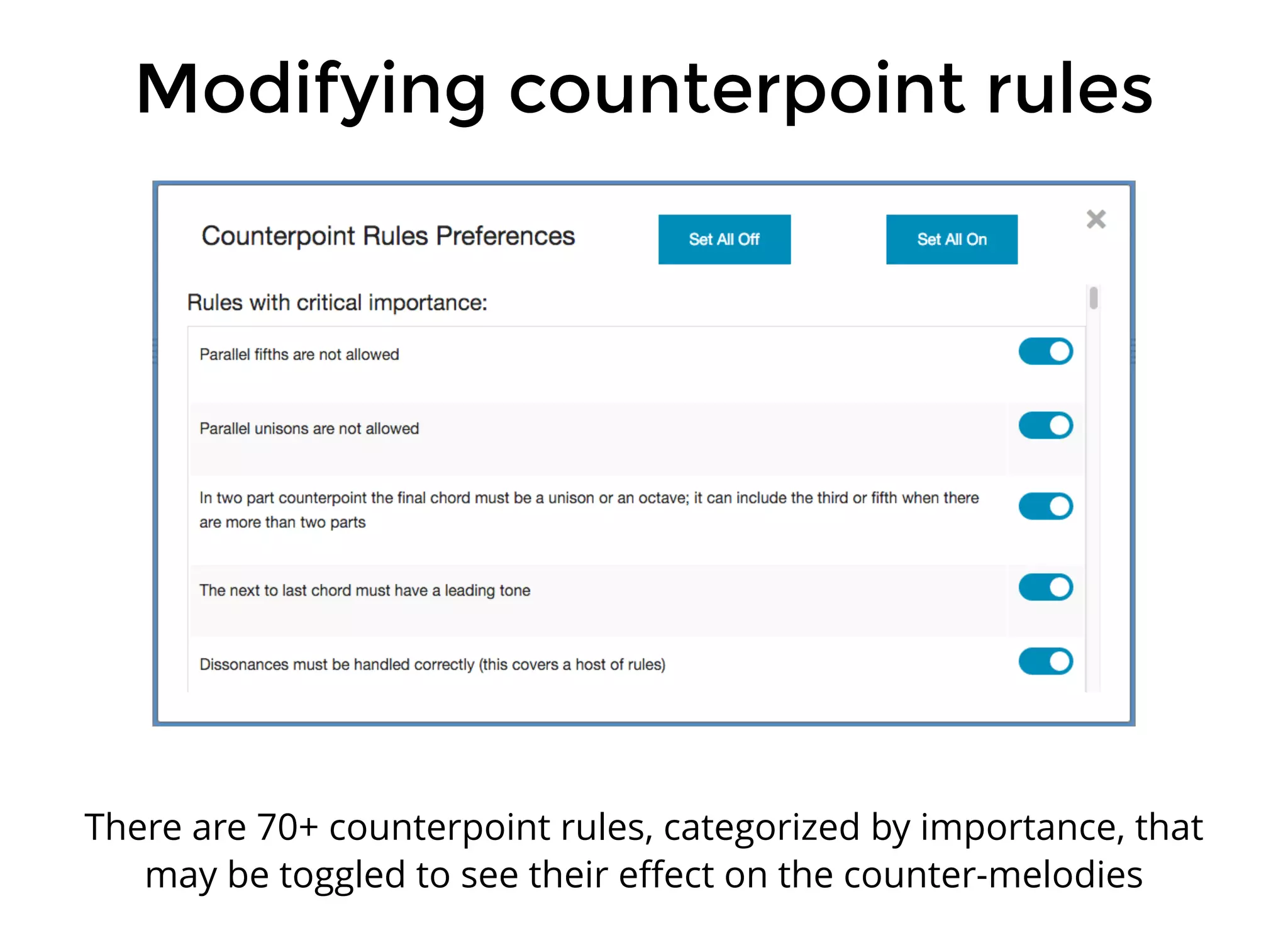 Modifying counterpoint rules

Counterpoint Rules Preferences

Set All Off

Set All On

×

Rules with critical importance:

Parallel fifths are not allowed

Parallel unisons are not allowed

In two part counterpoint the final chord must be a unison or an octave; it can include the third or fifth when there are more than two parts

The next to last chord must have a leading tone

Dissonances must be handled correctly (this covers a host of rules)

There are 70+ counterpoint rules, categorized by importance, that may be toggled to see their effect on the counter-melodies